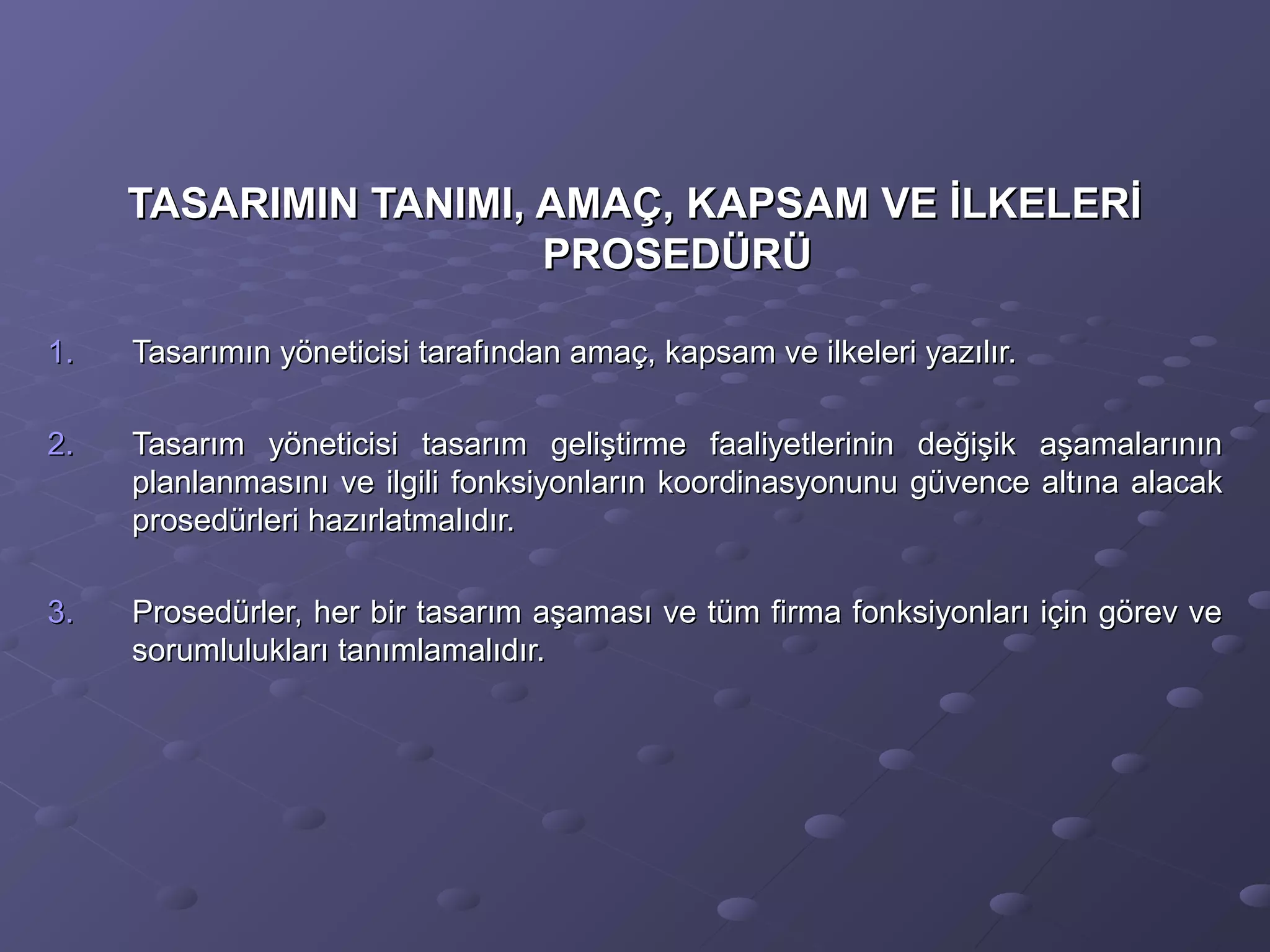 TASARIMIN TANIMI, AMAÇ, KAPSAM VE İLKELERİ PROSEDÜRÜ

1. Tasarımın yöneticisi tarafından amaç, kapsam ve ilkeleri yazılır.

2. Tasarım yöneticisi tasarım geliştirme faaliyetlerinin değişik aşamalarının planlanmasını ve ilgili fonksiyonların koordinasyonunu güvence altına alacak prosedürleri hazırlatmalıdır.

3. Prosedürler, her bir tasarım aşaması ve tüm firma fonksiyonları için görev ve sorumlulukları tanımlamalıdır.